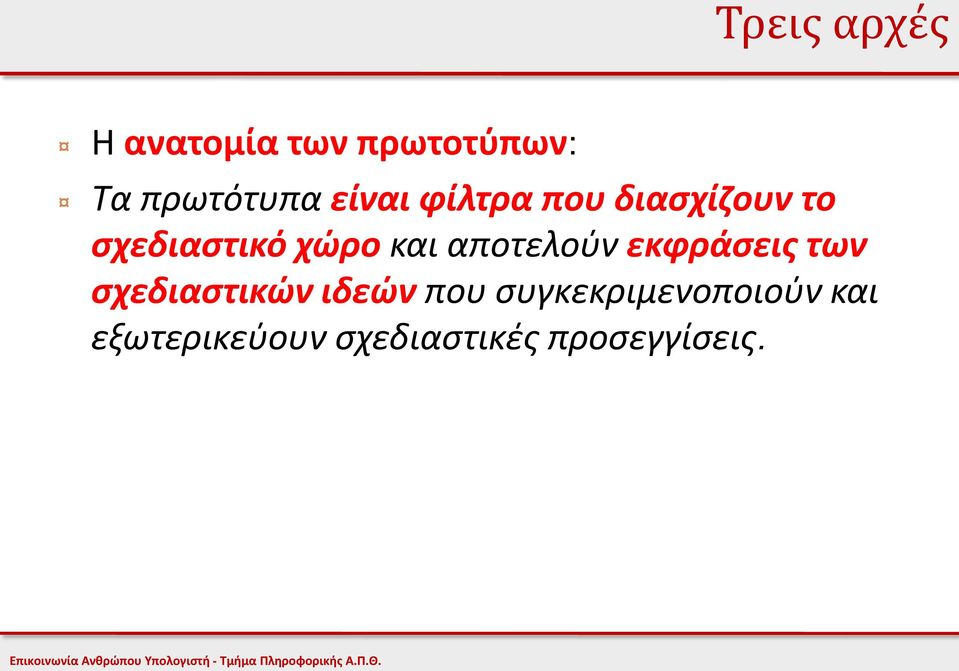 Τρεις αρχές

¤ Η ανατομία των πρωτοτύπων:

¤ Τα πρωτότυπα είναι φίλτρα που διασχίζουν το σχεδιαστικό χώρο και αποτελούν εκφράσεις των σχεδιαστικών ιδεών που συγκεκριμενοποιούν και εξωτερικεύουν σχεδιαστικές προσεγγίσεις.

Επικοινωνία Ανθρώπου Υπολογιστή - Τμήμα Πληροφορικής Α.Π.Θ.